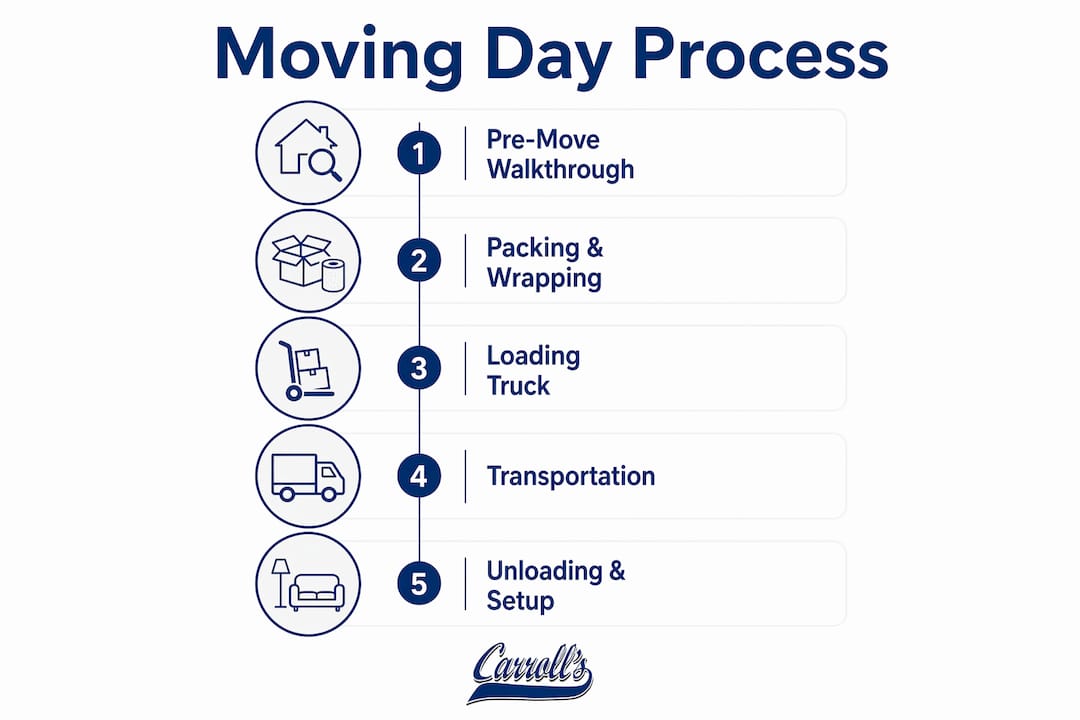 Moving Day Process

1 Pre-Move Walkthrough

2 Packing & Wrapping

3 Loading Truck

4 Transportation

5 Unloading & Setup

Carroll's